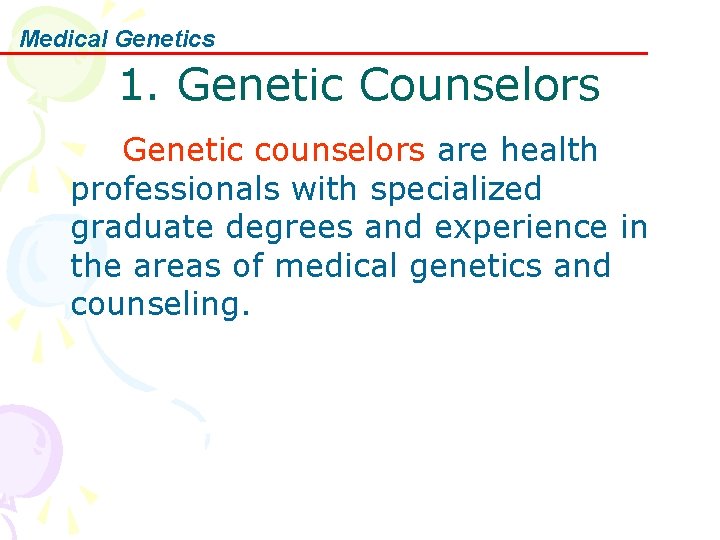 Medical Genetics

1. Genetic Counselors

Genetic counselors are health professionals with specialized graduate degrees and experience in the areas of medical genetics and counseling.